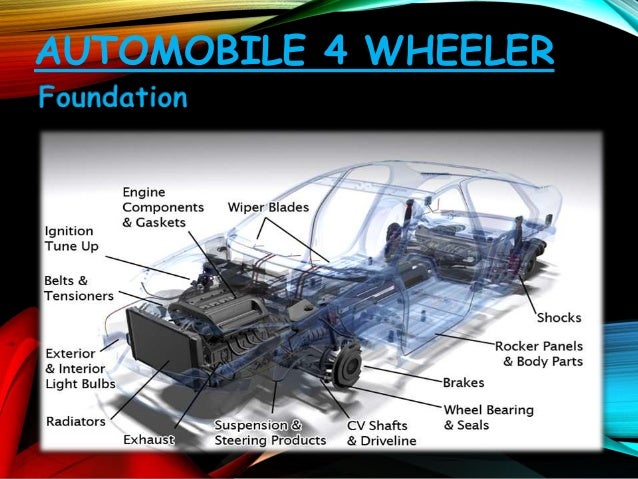 AUTOMOBILE 4 WHEELER

Foundation

Engine Components & Gaskets

Wiper Blades

Ignition Tune Up

Belts & Tensioners

Exterior & Interior Light Bulbs

Radiators

Exhaust

Suspension & Steering Products

CV Shafts & Driveline

Wheel Bearing & Seals

Brakes

Rocker Panels & Body Parts

Shocks